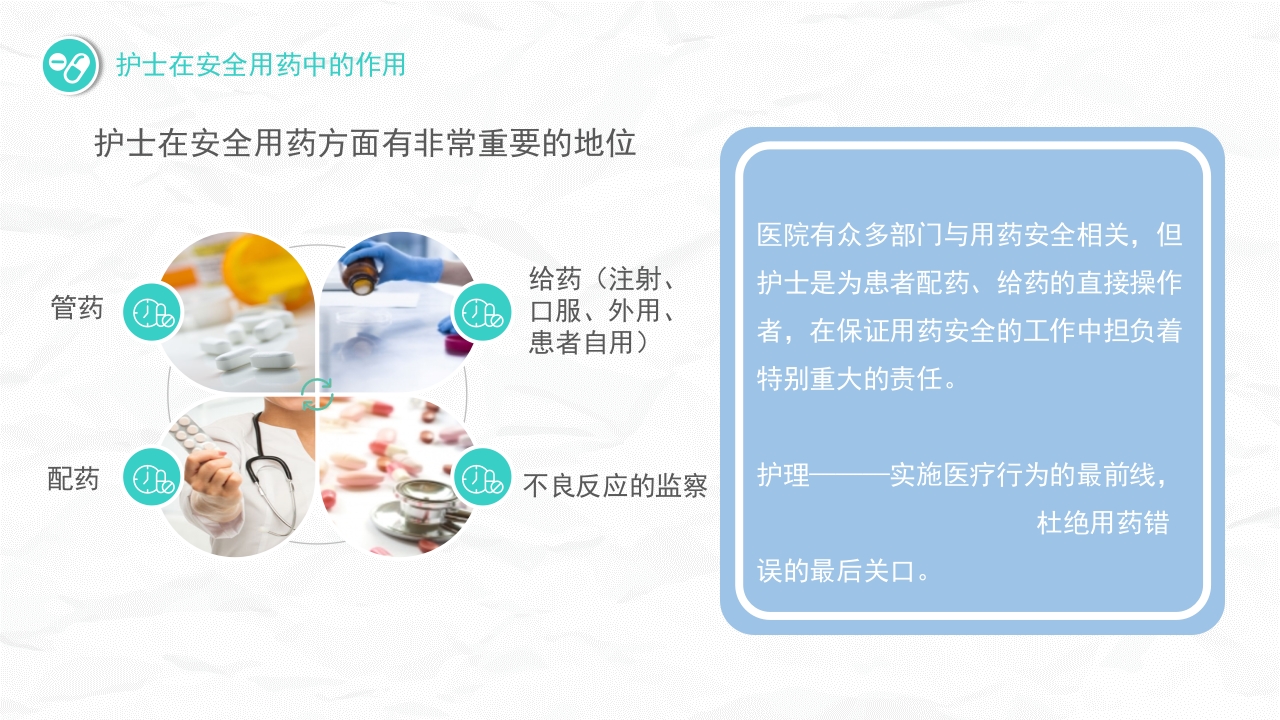 护士在安全用药中的作用

护士在安全用药方面有非常重要的地位

管药

给药（注射、口服、外用、患者自用）

配药

不良反应的监察

医院有众多部门与用药安全相关，但护士是为患者配药、给药的直接操作者，在保证用药安全的工作中担负着特别重大的责任。

护理———实施医疗行为的最前线，杜绝用药错误的最后关口。